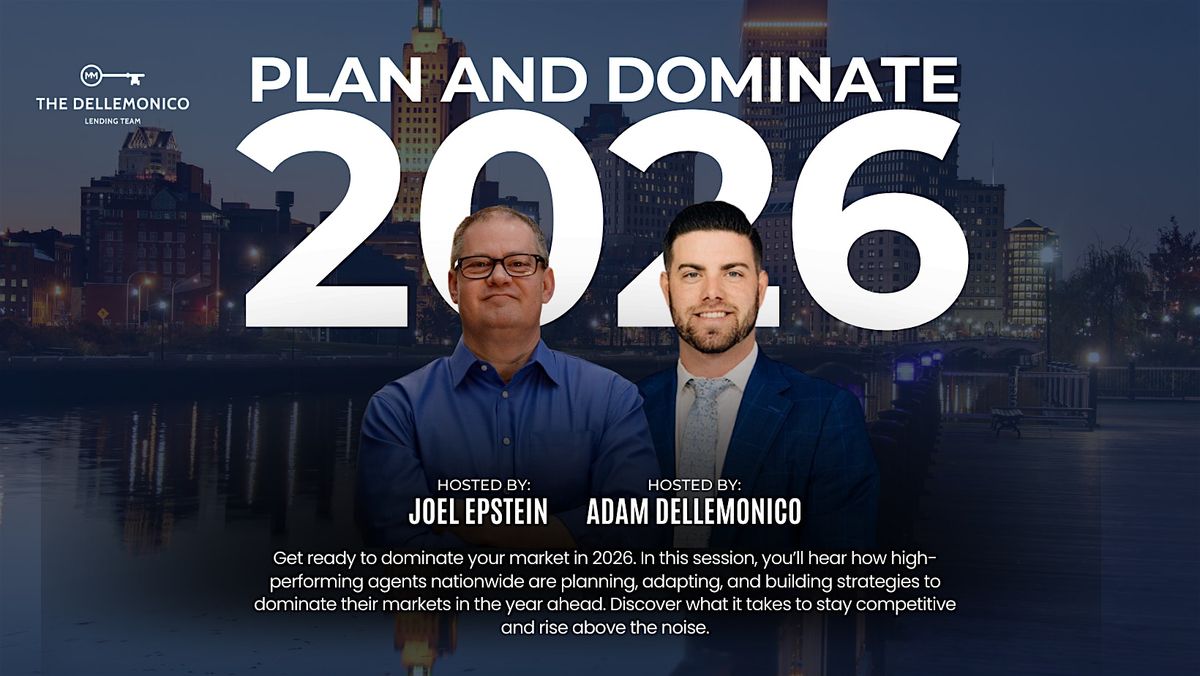 MM
THE DELLEMONICO
LENDING TEAM

PLAN AND DOMINATE
2026

HOSTED BY:
JOEL EPSTEIN

HOSTED BY:
ADAM DELLEMONICO

Get ready to dominate your market in 2026. In this session, you'll hear how high-performing agents nationwide are planning, adapting, and building strategies to dominate their markets in the year ahead. Discover what it takes to stay competitive and rise above the noise.